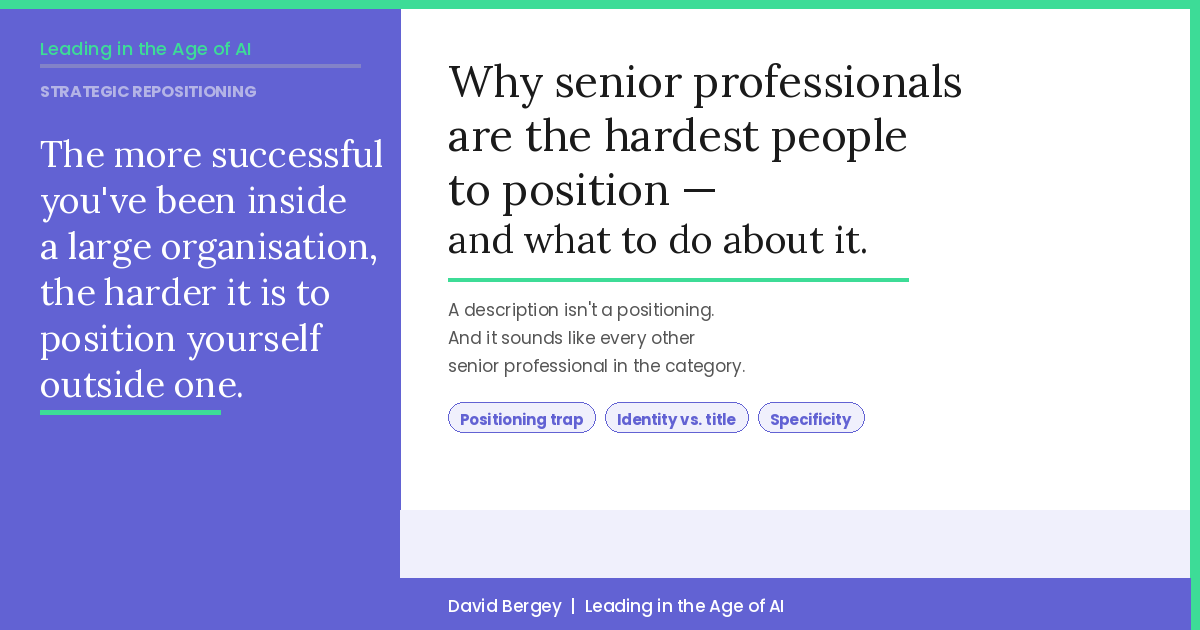 Leading in the Age of AI

STRATEGIC REPOSITIONING

The more successful you've been inside a large organisation, the harder it is to position yourself outside one.

Why senior professionals are the hardest people to position — and what to do about it.

A description isn't a positioning. And it sounds like every other senior professional in the category.

Positioning trap

Identity vs. title

Specificity

David Bergey | Leading in the Age of AI